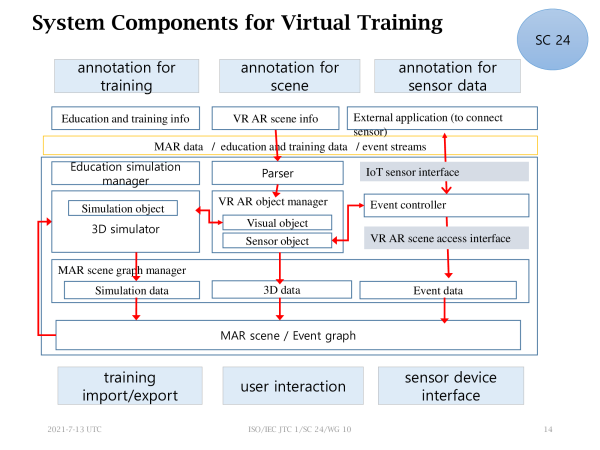 System Components for Virtual Training

SC 24

annotation for training

annotation for scene

annotation for sensor data

Education and training info

VR AR scene info

External application (to connect sensor)

MAR data / education and training data / event streams

Education simulation manager

Parser

IoT sensor interface

Simulation object

3D simulator

VR AR object manager

Visual object

Sensor object

Event controller

VR AR scene access interface

MAR scene graph manager

Simulation data

3D data

Event data

MAR scene / Event graph

training import/export

user interaction

sensor device interface

2021-7-13 UTC

ISO/IEC JTC 1/SC 24/WG 10

14